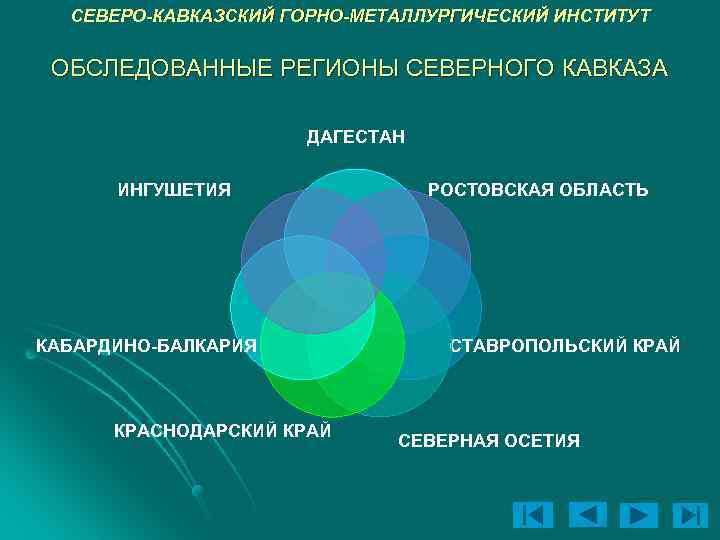 СЕВЕРО-КАВКАЗСКИЙ ГОРНО-МЕТАЛЛУРГИЧЕСКИЙ ИНСТИТУТ

ОБСЛЕДОВАННЫЕ РЕГИОНЫ СЕВЕРНОГО КАВКАЗА

ДАГЕСТАН

ИНГУШЕТИЯ

РОСТОВСКАЯ ОБЛАСТЬ

КАБАРДИНО-БАЛКАРИЯ

СТАВРОПОЛЬСКИЙ КРАЙ

КРАСНОДАРСКИЙ КРАЙ

СЕВЕРНАЯ ОСЕТИЯ